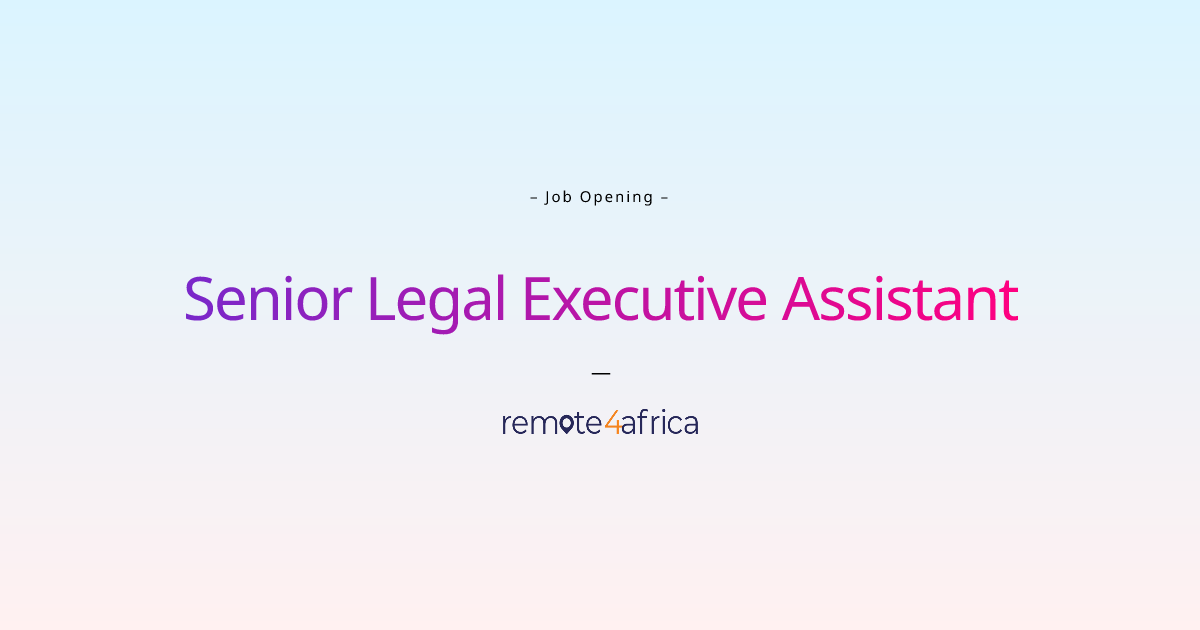 – Job Opening –

Senior Legal Executive Assistant

—

remote4africa